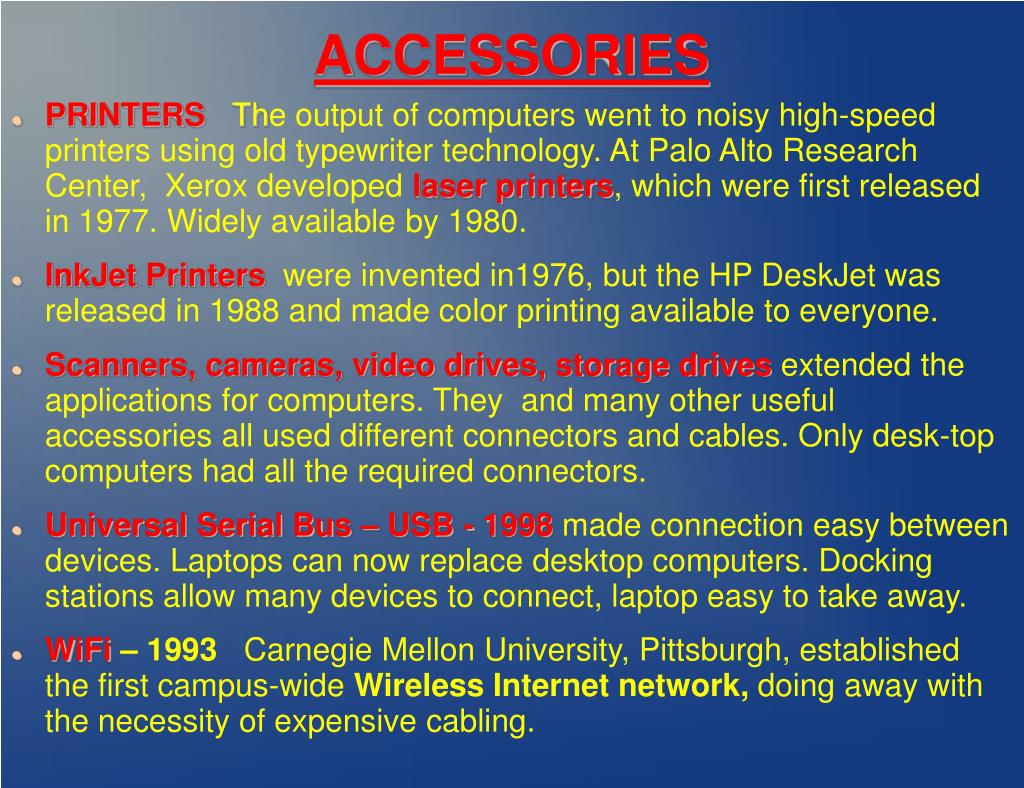 ACCESSORIES

PRINTERS The output of computers went to noisy high-speed printers using old typewriter technology. At Palo Alto Research Center, Xerox developed laser printers, which were first released in 1977. Widely available by 1980.

InkJet Printers were invented in1976, but the HP DeskJet was released in 1988 and made color printing available to everyone.

Scanners, cameras, video drives, storage drives extended the applications for computers. They and many other useful accessories all used different connectors and cables. Only desk-top computers had all the required connectors.

Universal Serial Bus – USB - 1998 made connection easy between devices. Laptops can now replace desktop computers. Docking stations allow many devices to connect, laptop easy to take away.

WiFi – 1993 Carnegie Mellon University, Pittsburgh, established the first campus-wide Wireless Internet network, doing away with the necessity of expensive cabling.